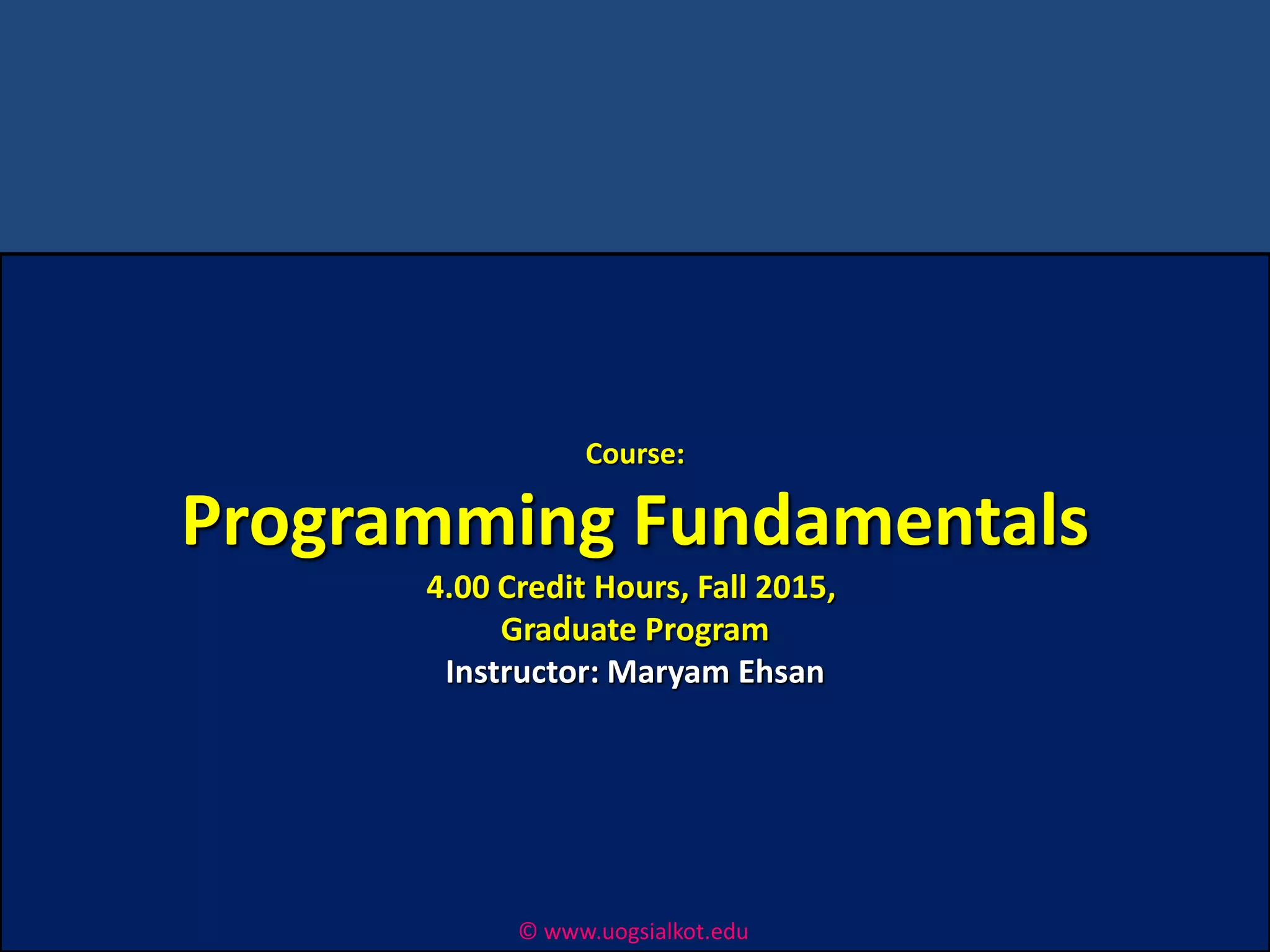 Course:

Programming Fundamentals

4.00 Credit Hours, Fall 2015,
Graduate Program
Instructor: Maryam Ehsan

© www.uogsialkot.edu